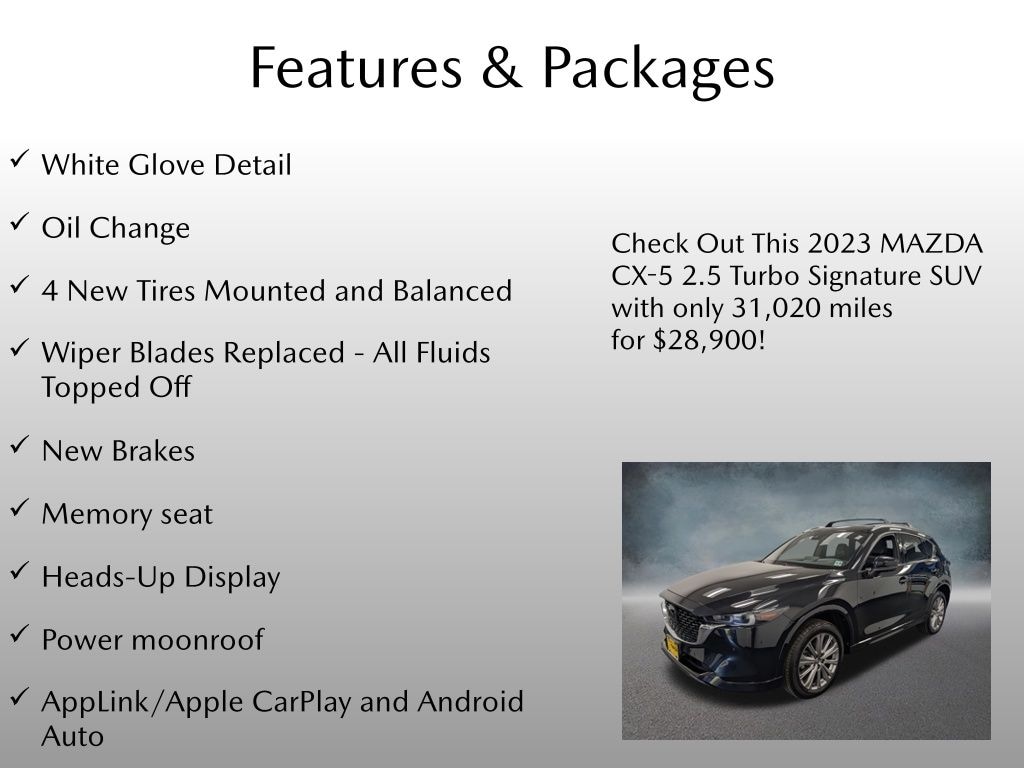 Features & Packages

✓ White Glove Detail

✓ Oil Change

✓ 4 New Tires Mounted and Balanced

✓ Wiper Blades Replaced - All Fluids Topped Off

✓ New Brakes

✓ Memory seat

✓ Heads-Up Display

✓ Power moonroof

✓ AppLink/Apple CarPlay and Android Auto

Check Out This 2023 MAZDA CX-5 2.5 Turbo Signature SUV with only 31,020 miles for $28,900!